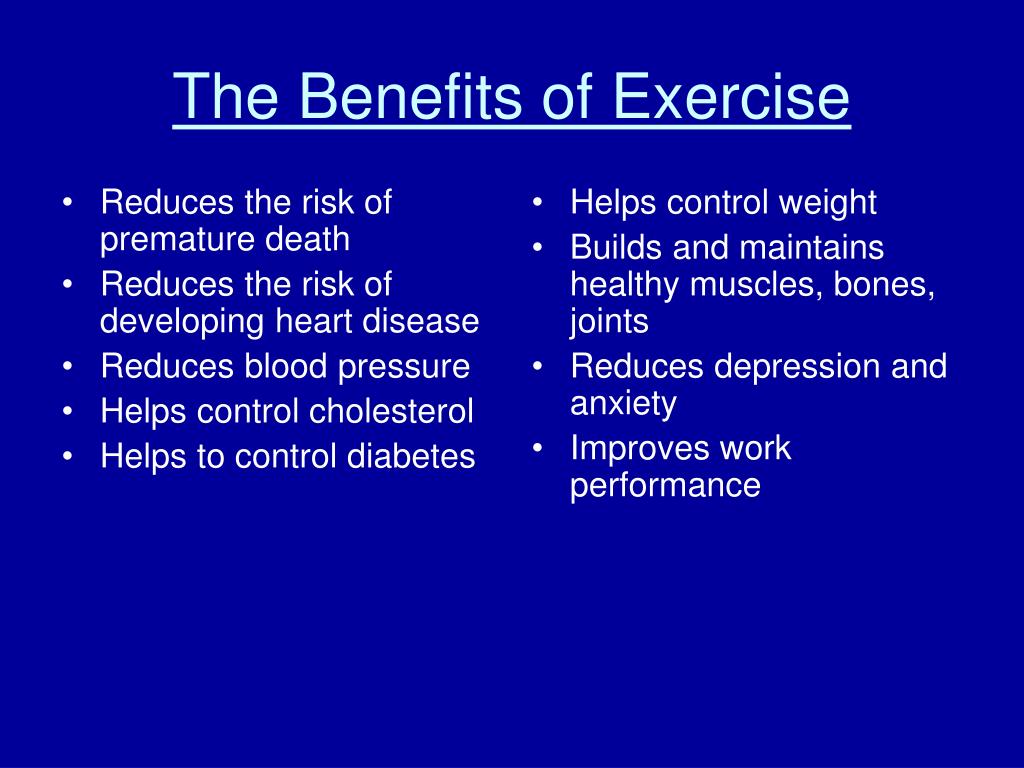 The Benefits of Exercise

• Reduces the risk of premature death
• Reduces the risk of developing heart disease
• Reduces blood pressure
• Helps control cholesterol
• Helps to control diabetes

• Helps control weight
• Builds and maintains healthy muscles, bones, joints
• Reduces depression and anxiety
• Improves work performance